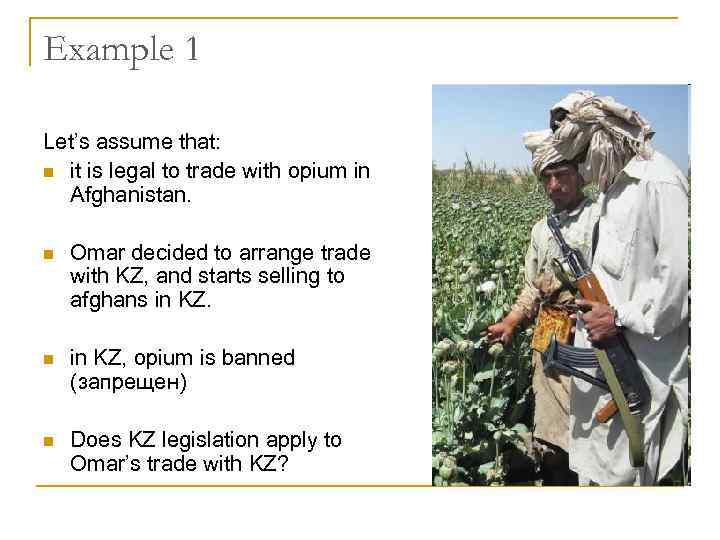 Example 1

Let's assume that:

- it is legal to trade with opium in Afghanistan.

- Omar decided to arrange trade with KZ, and starts selling to afghans in KZ.

- in KZ, opium is banned (запрещен)

- Does KZ legislation apply to Omar's trade with KZ?